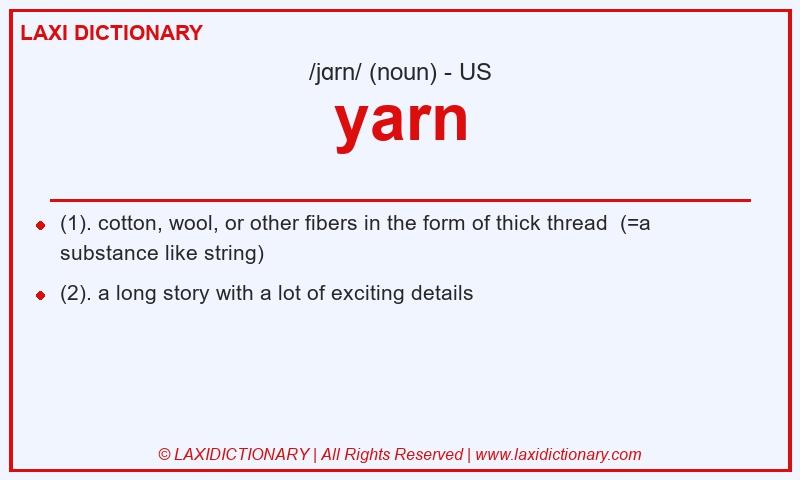 LAXI DICTIONARY

/jɑrn/ (noun) - US

yarn

- (1). cotton, wool, or other fibers in the form of thick thread (=a substance like string)
- (2). a long story with a lot of exciting details

© LAXIDICTIONARY | All Rights Reserved | www.laxidictionary.com